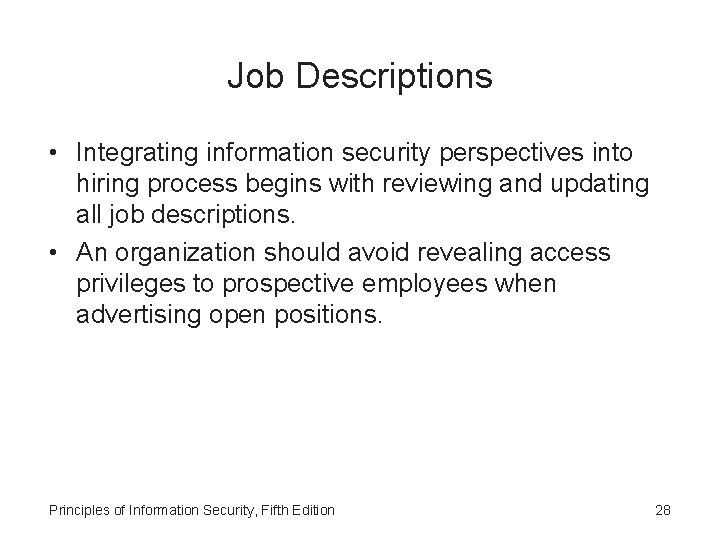 Job Descriptions

• Integrating information security perspectives into hiring process begins with reviewing and updating all job descriptions.

• An organization should avoid revealing access privileges to prospective employees when advertising open positions.

Principles of Information Security, Fifth Edition

28